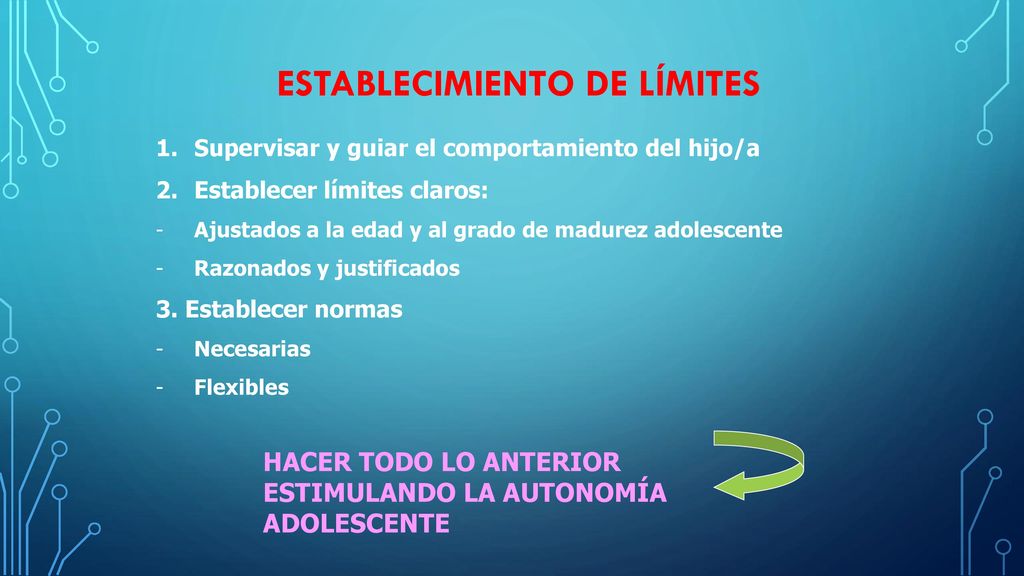 ESTABLECIMIENTO DE LÍMITES

1. Supervisar y guiar el comportamiento del hijo/a
2. Establecer límites claros:
- Ajustados a la edad y al grado de madurez adolescente
- Razonados y justificados

3. Establecer normas
- Necesarias
- Flexibles

HACER TODO LO ANTERIOR ESTIMULANDO LA AUTONOMÍA ADOLESCENTE